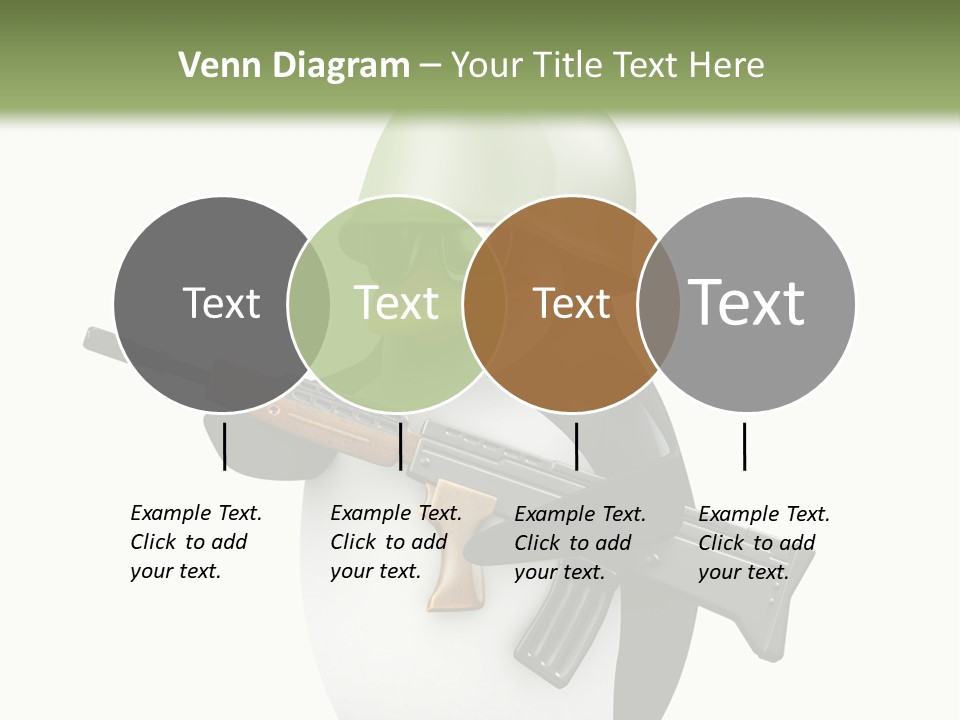 Venn Diagram – Your Title Text Here

Text

Text

Text

Text

Example Text. Click to add your text.

Example Text. Click to add your text.

Example Text. Click to add your text.

Example Text. Click to add your text.